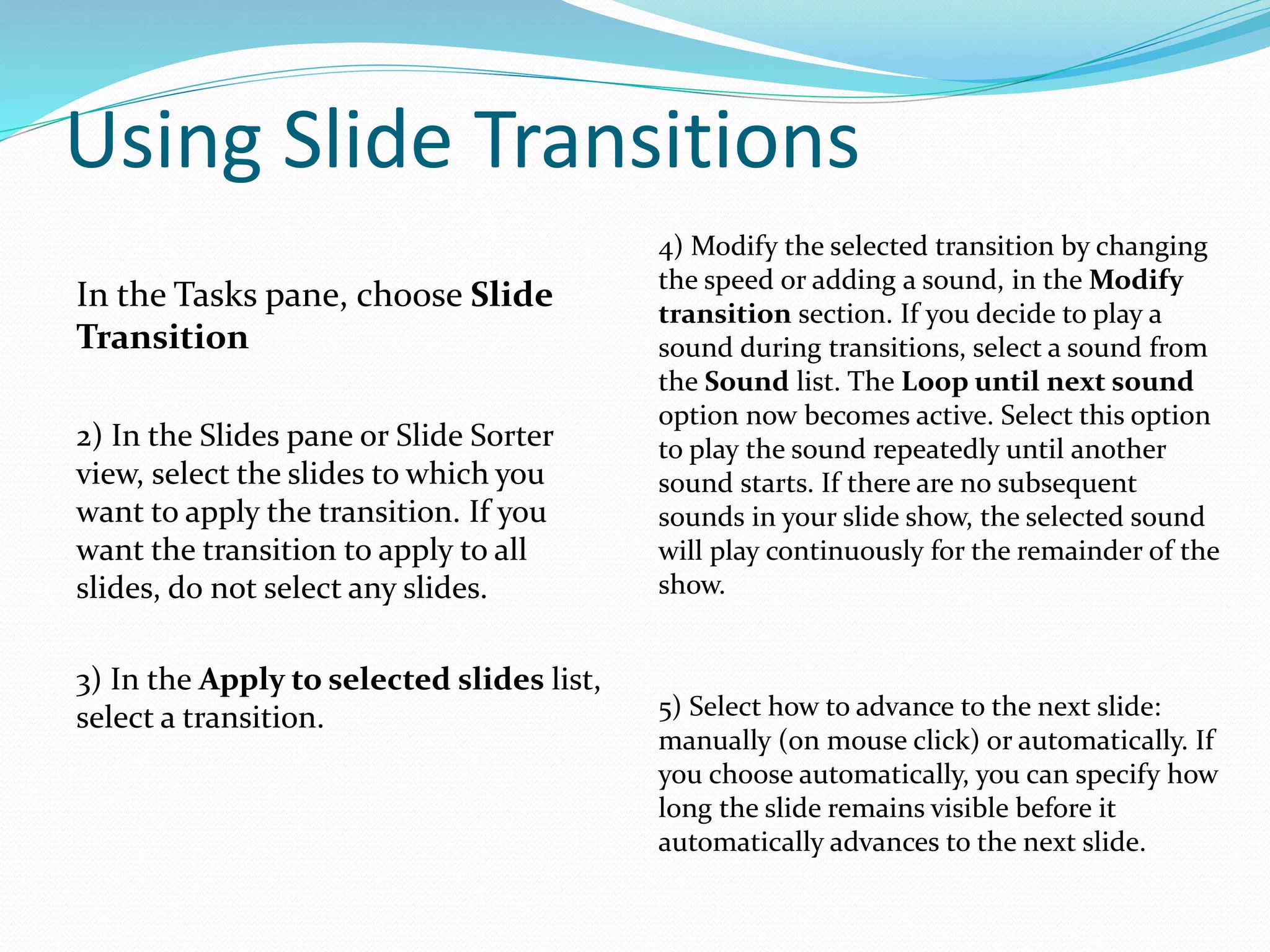 Using Slide Transitions

In the Tasks pane, choose Slide Transition

2) In the Slides pane or Slide Sorter view, select the slides to which you want to apply the transition. If you want the transition to apply to all slides, do not select any slides.

3) In the Apply to selected slides list, select a transition.

4) Modify the selected transition by changing the speed or adding a sound, in the Modify transition section. If you decide to play a sound during transitions, select a sound from the Sound list. The Loop until next sound option now becomes active. Select this option to play the sound repeatedly until another sound starts. If there are no subsequent sounds in your slide show, the selected sound will play continuously for the remainder of the show.

5) Select how to advance to the next slide: manually (on mouse click) or automatically. If you choose automatically, you can specify how long the slide remains visible before it automatically advances to the next slide.